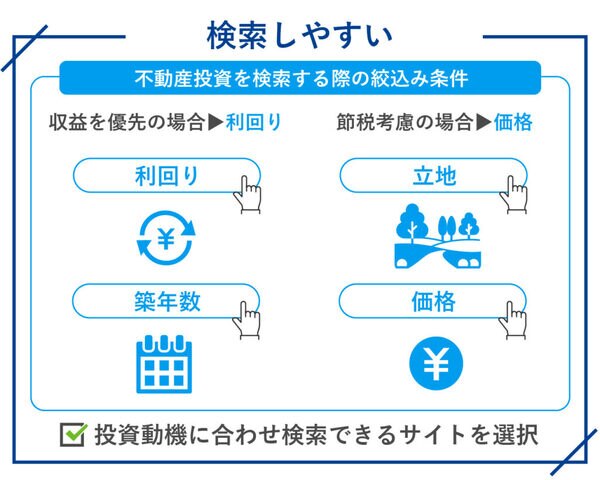 検索しやすい

不動産投資を検索する際の絞込み条件

収益を優先の場合▶利回り

利回り

¥

築年数

節税考慮の場合▶価格

立地

価格

¥

投資動機に合わせ検索できるサイトを選択